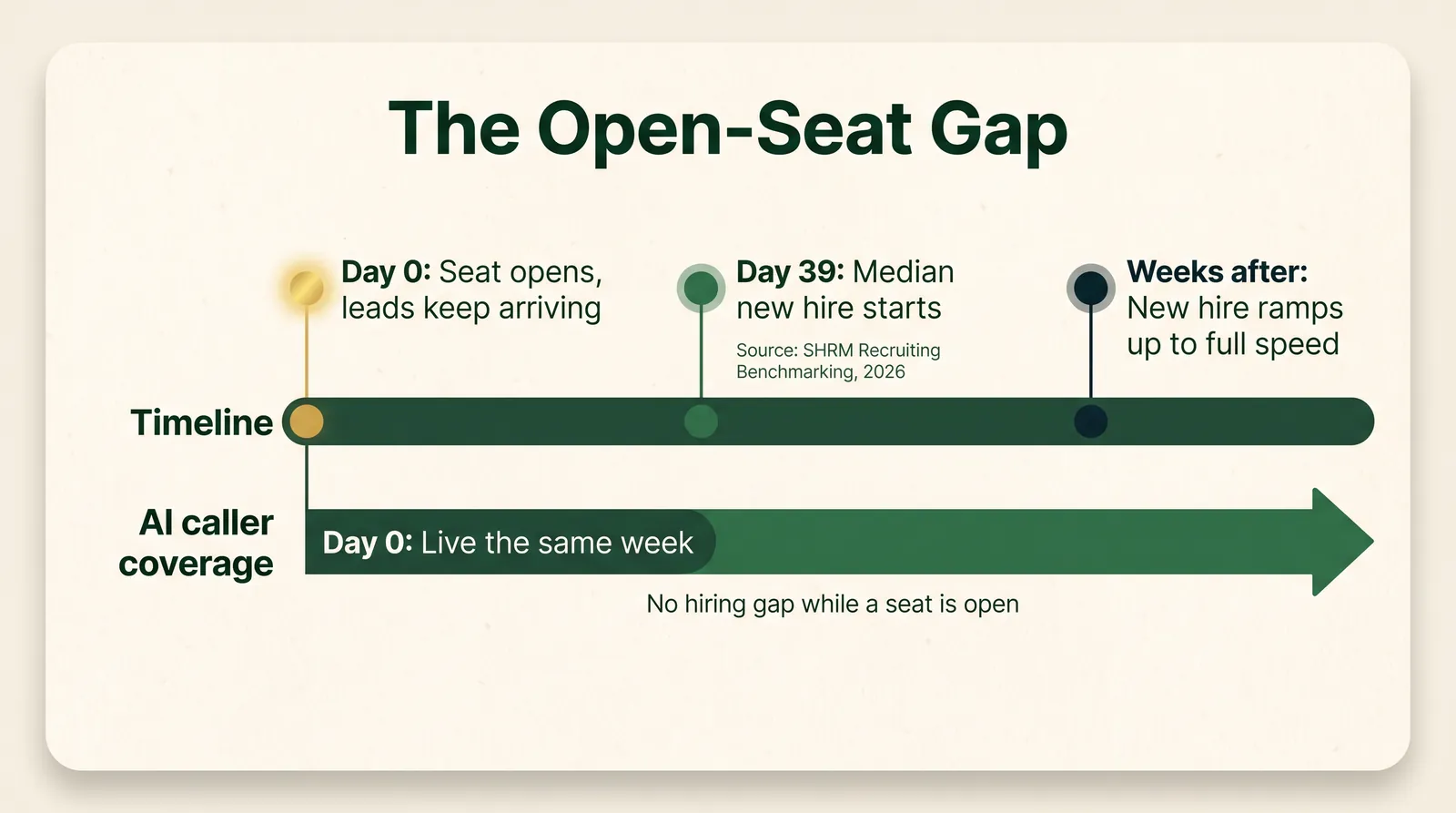 The Open-Seat Gap

Day 0: Seat opens, leads keep arriving

Day 39: Median new hire starts

Source: SHRM Recruiting Benchmarking, 2026

Weeks after: New hire ramps up to full speed

Timeline

AI caller coverage

Day 0: Live the same week

No hiring gap while a seat is open